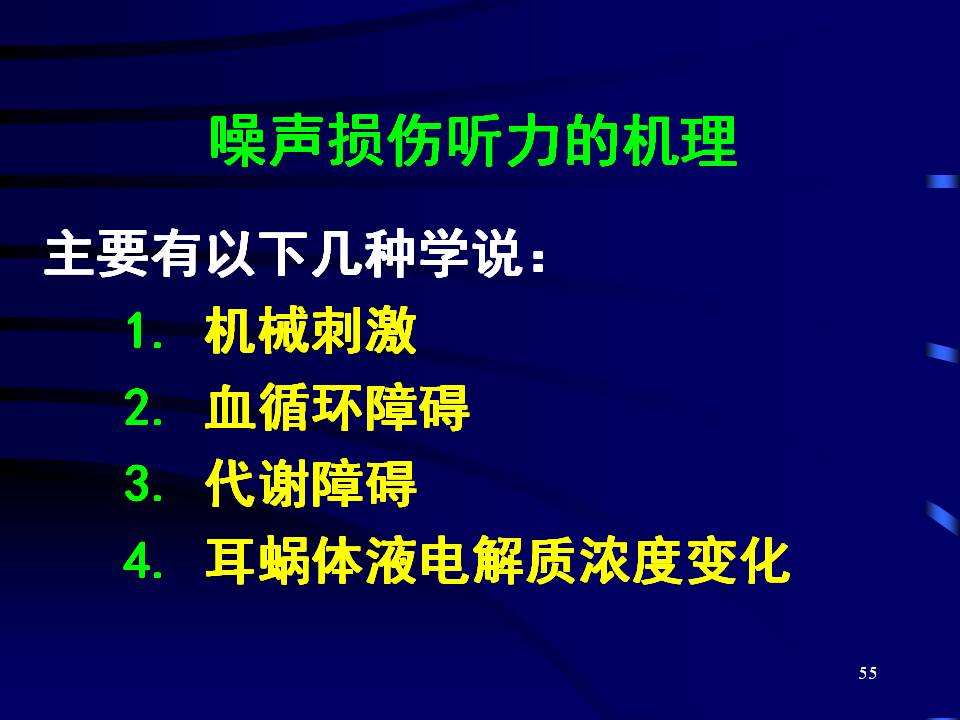 噪声损伤听力的机理

主要有以下几种学说：

1. 机械刺激
2. 血循环障碍
3. 代谢障碍
4. 耳蜗体液电解质浓度变化

55